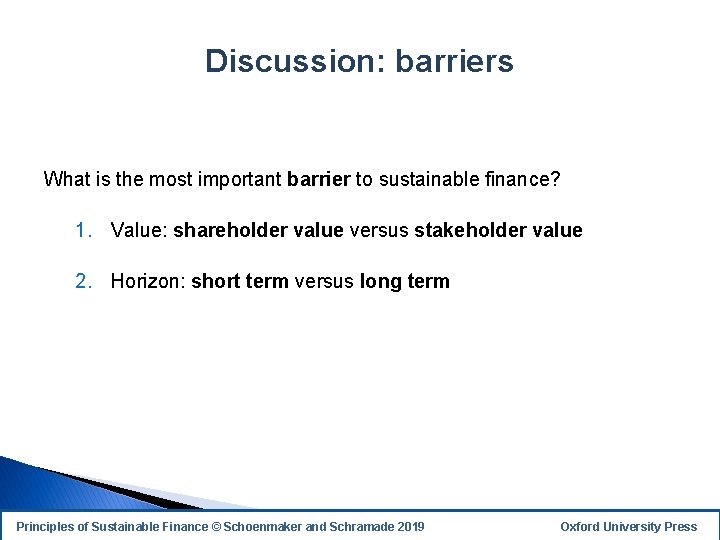 Discussion: barriers

What is the most important barrier to sustainable finance?

1. Value: shareholder value versus stakeholder value

2. Horizon: short term versus long term

Principles of Sustainable Finance © Schoenmaker and Schramade 2019

Oxford University Press